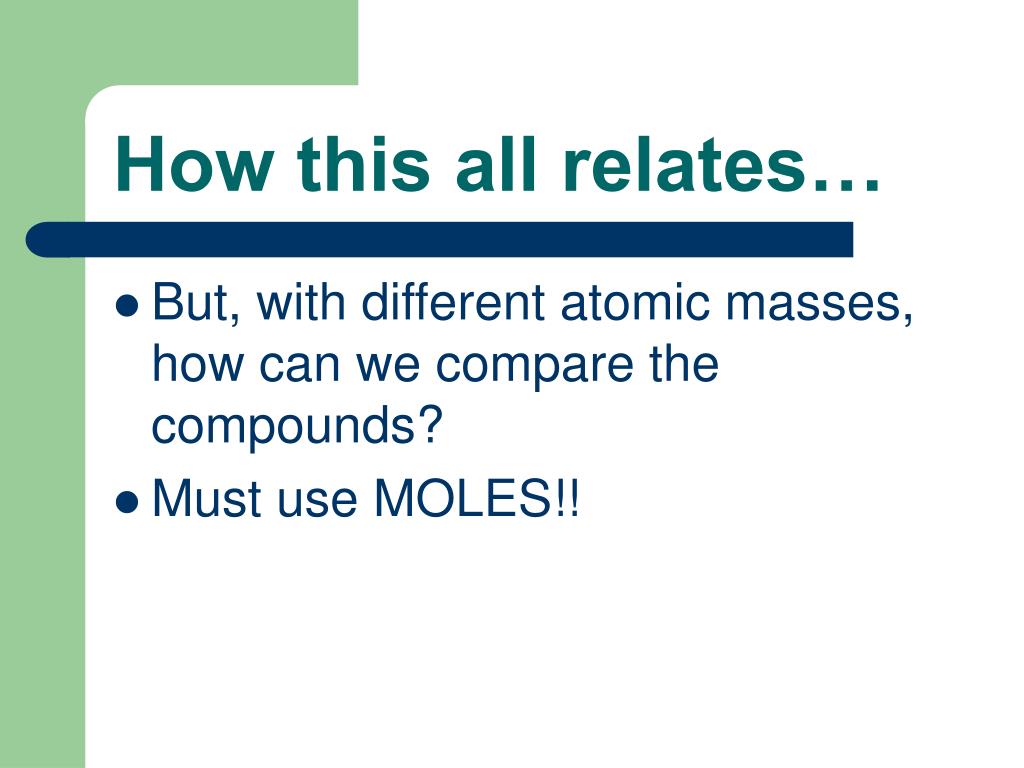 How this all relates…

- But, with different atomic masses, how can we compare the compounds?
- Must use MOLES!!